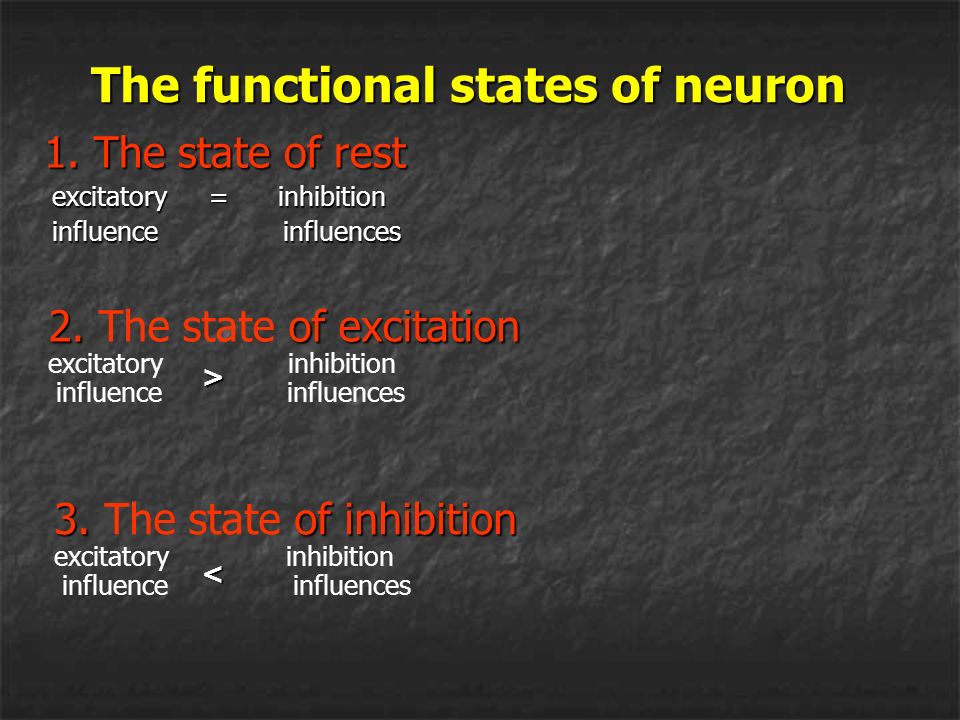 The functional states of neuron

1. The state of rest

excitatory influence = inhibition influences

2. The state of excitation

excitatory influence > inhibition influences

3. The state of inhibition

excitatory influence < inhibition influences